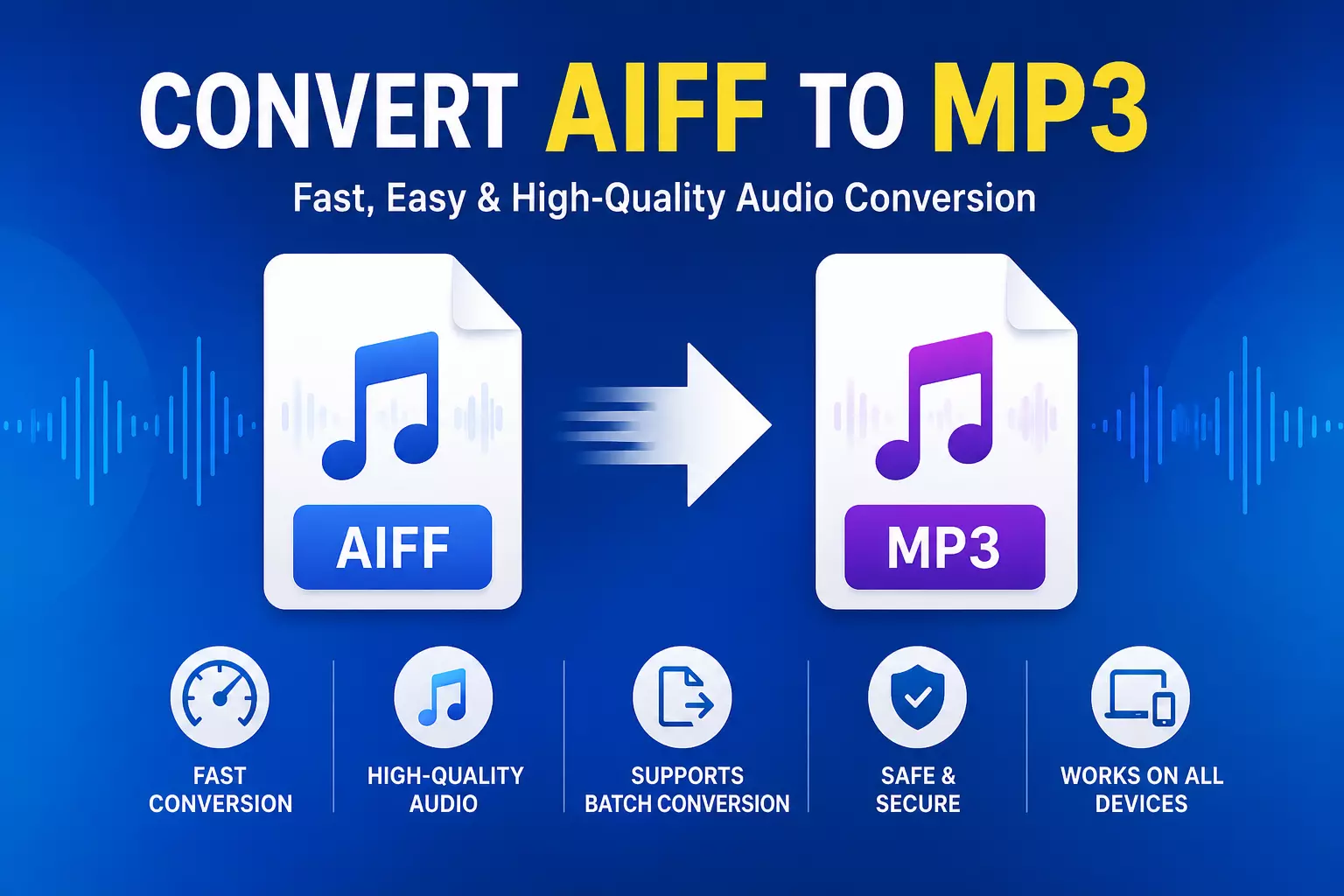 CONVERT AIFF TO MP3

Fast, Easy & High-Quality Audio Conversion

AIFF

MP3

FAST CONVERSION

HIGH-QUALITY AUDIO

SUPPORTS BATCH CONVERSION

SAFE & SECURE

WORKS ON ALL DEVICES